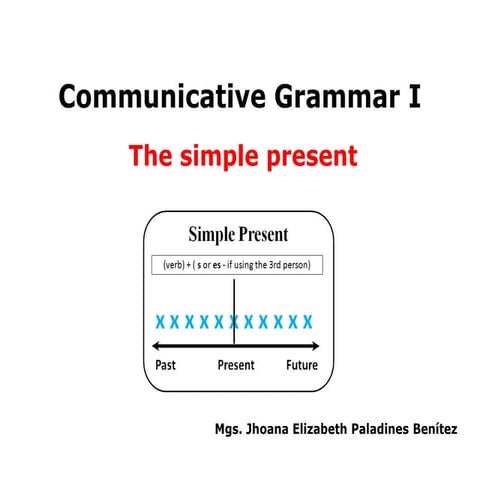 Communicative Grammar I

The simple present

Simple Present

(verb) + ( s or es - if using the 3rd person)

X X X X X X X X X X X

Past Present Future

Mgs. Jhoana Elizabeth Paladines Benítez